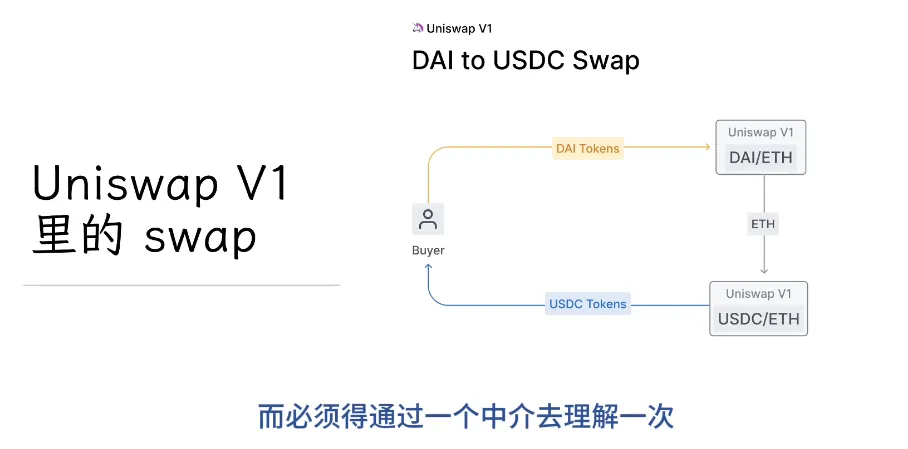 Uniswap V1
里的 swap

Uniswap V1
DAI to USDC Swap

DAI Tokens

Uniswap V1
DAI/ETH

ETH

Buyer

USDC Tokens

Uniswap V1
USDC/ETH

而必须得通过一个中介去理解一次